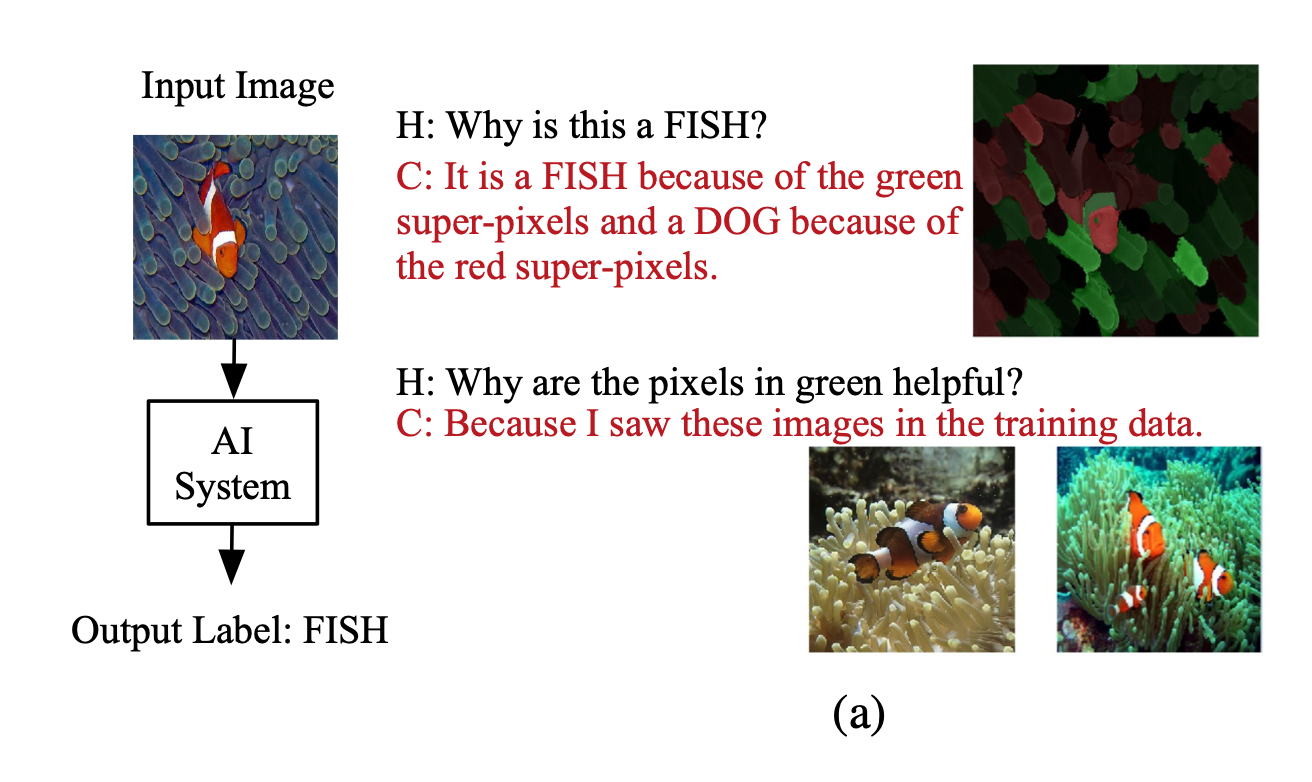 Input Image

AI System

Output Label: FISH

H: Why is this a FISH?

C: It is a FISH because of the green super-pixels and a DOG because of the red super-pixels.

H: Why are the pixels in green helpful?

C: Because I saw these images in the training data.

(a)